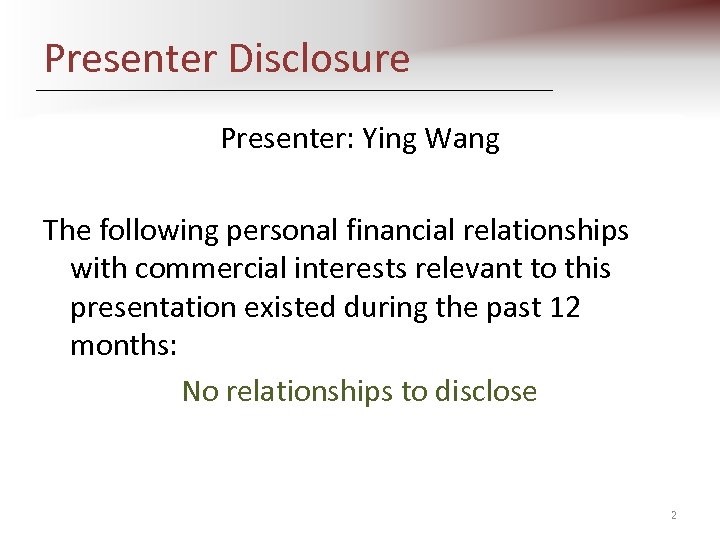 Presenter Disclosure

Presenter: Ying Wang

The following personal financial relationships with commercial interests relevant to this presentation existed during the past 12 months:

No relationships to disclose

2